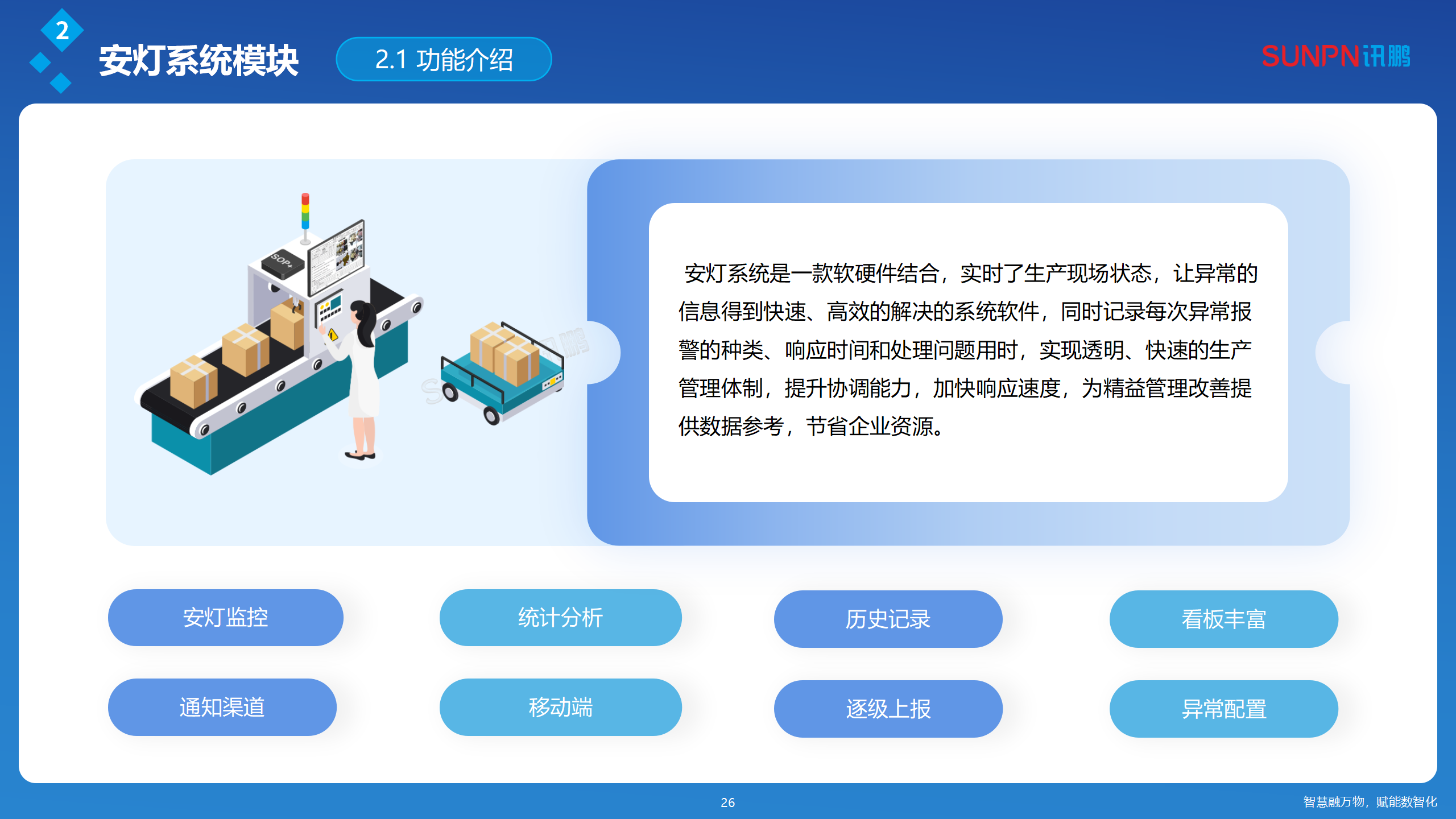 2

安灯系统模块

2.1 功能介绍

SUNPN讯鹏

SOP+

安灯系统是一款软硬件结合，实时了生产现场状态，让异常的信息得到快速、高效的解决的系统软件，同时记录每次异常报警的种类、响应时间和处理问题用时，实现透明、快速的生产管理体制，提升协调能力，加快响应速度，为精益管理改善提供数据参考，节省企业资源。

安灯监控

统计分析

历史记录

看板丰富

通知渠道

移动端

逐级上报

异常配置

26

智慧融万物，赋能数智化